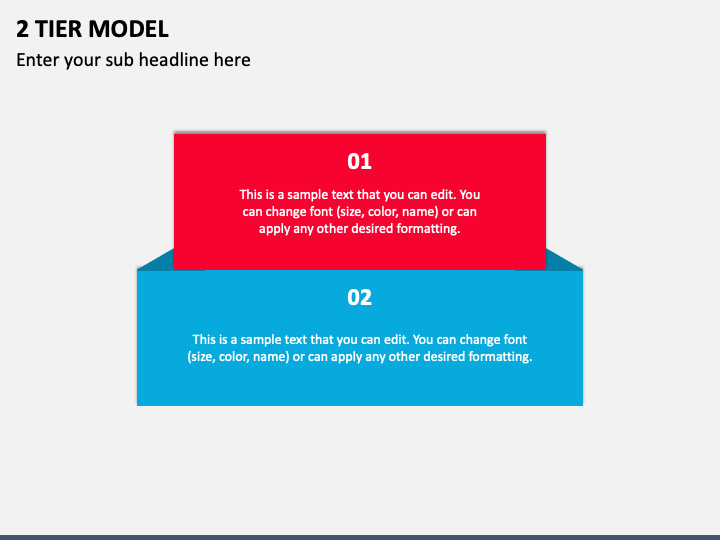 2 TIER MODEL

Enter your sub headline here

01

This is a sample text that you can edit. You can change font (size, color, name) or can apply any other desired formatting.

02

This is a sample text that you can edit. You can change font (size, color, name) or can apply any other desired formatting.